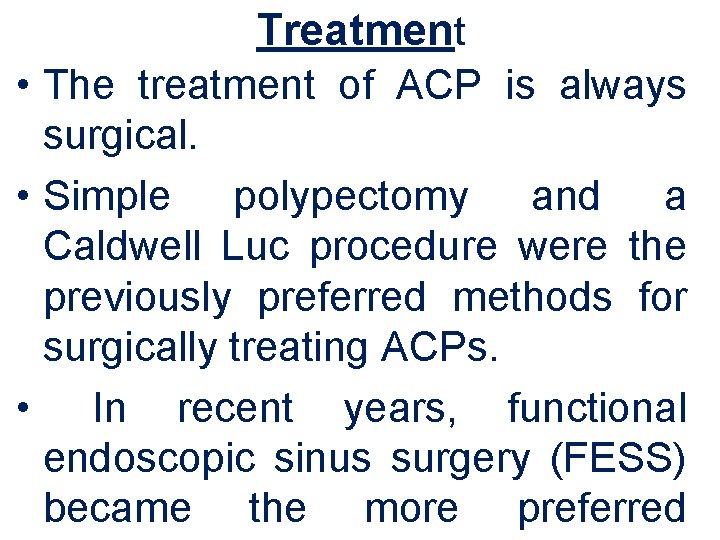 Treatment

• The treatment of ACP is always surgical.

• Simple polypectomy and a Caldwell Luc procedure were the previously preferred methods for surgically treating ACPs.

• In recent years, functional endoscopic sinus surgery (FESS) became the more preferred